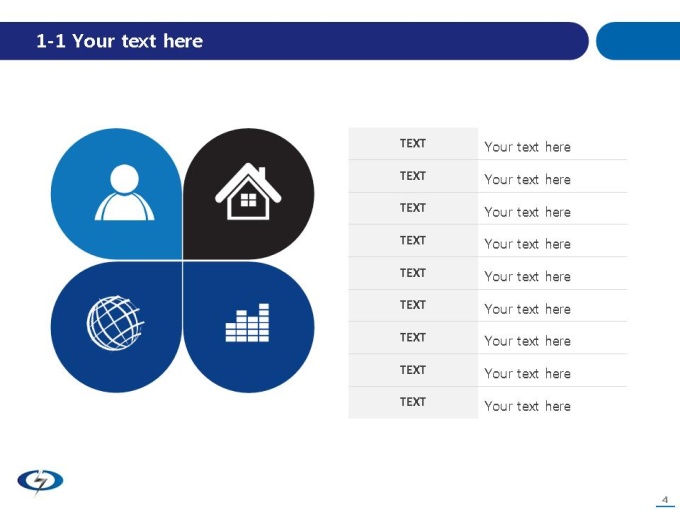 1-1 Your text here

| TEXT | Your text here |
|---|---|
| TEXT | Your text here |
| TEXT | Your text here |
| TEXT | Your text here |
| TEXT | Your text here |
| TEXT | Your text here |
| TEXT | Your text here |
| TEXT | Your text here |
| TEXT | Your text here |

4